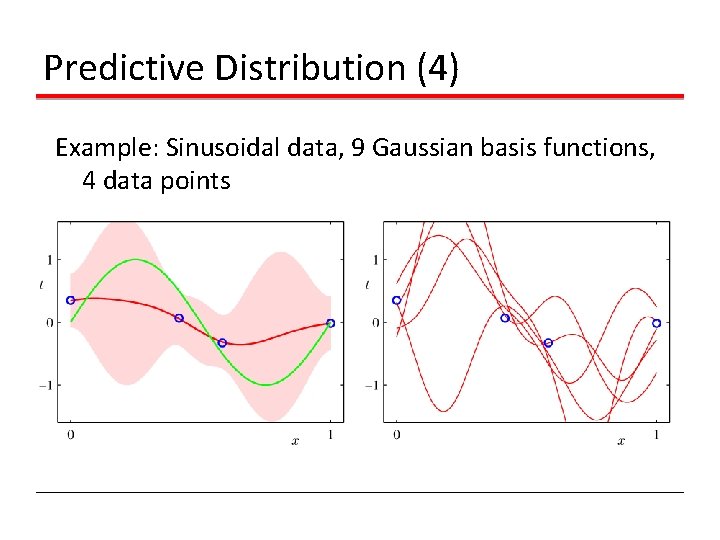 Predictive Distribution (4)

Example: Sinusoidal data, 9 Gaussian basis functions, 4 data points

1
$t$
0
−1
0
$x$
1

1
$t$
0
−1
0
$x$
1